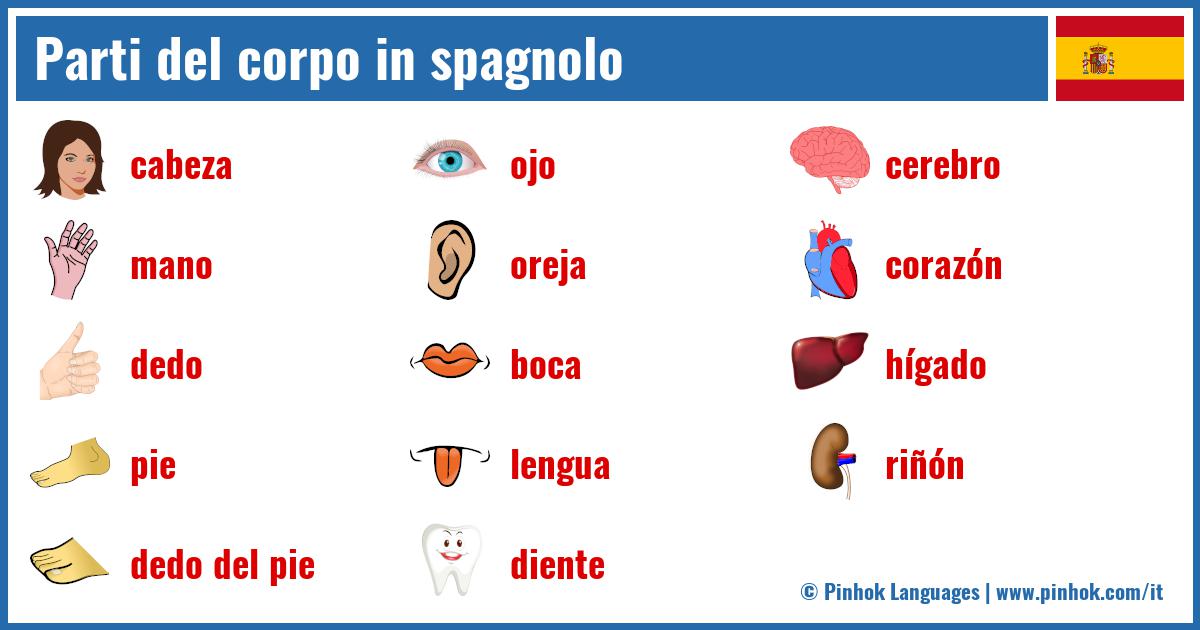 Parti del corpo in spagnolo

cabeza

mano

dedo

pie

dedo del pie

ojo

oreja

boca

lengua

diente

cerebro

corazón

hígado

riñón

© Pinhok Languages | www.pinhok.com/it